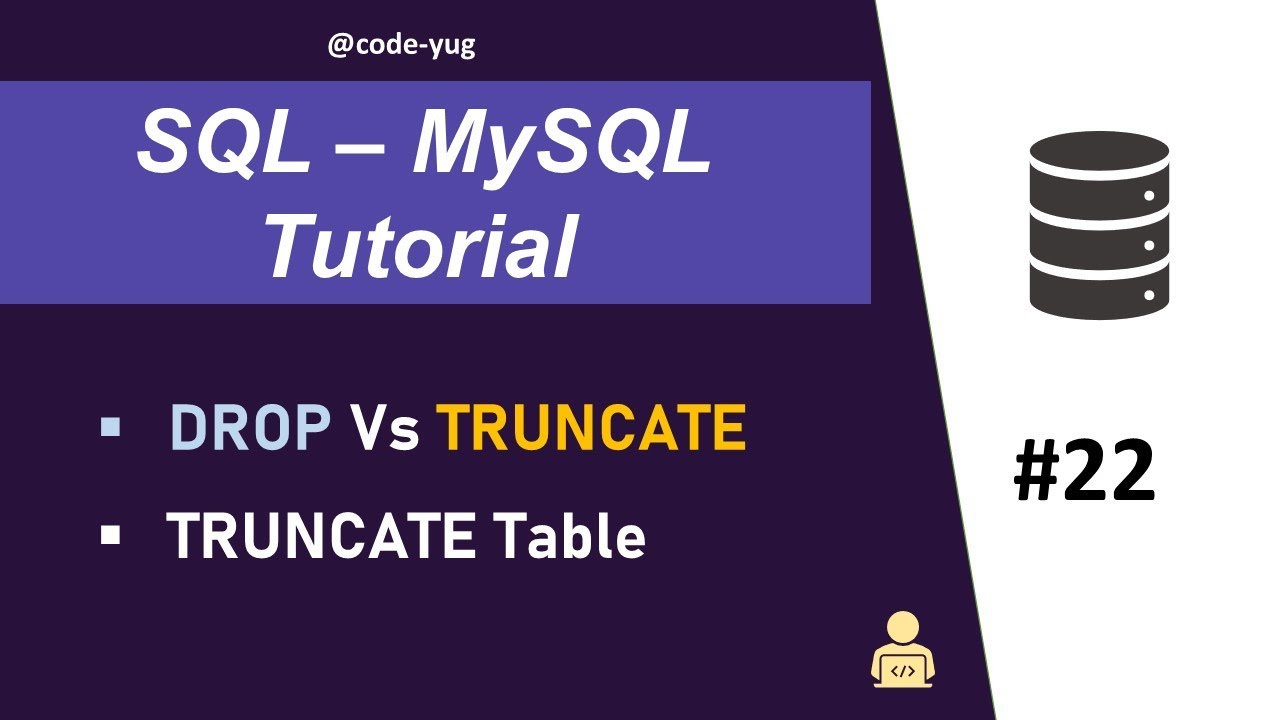 @code-yug

SQL – MySQL Tutorial

▪ DROP Vs TRUNCATE

▪ TRUNCATE Table

#22

</>